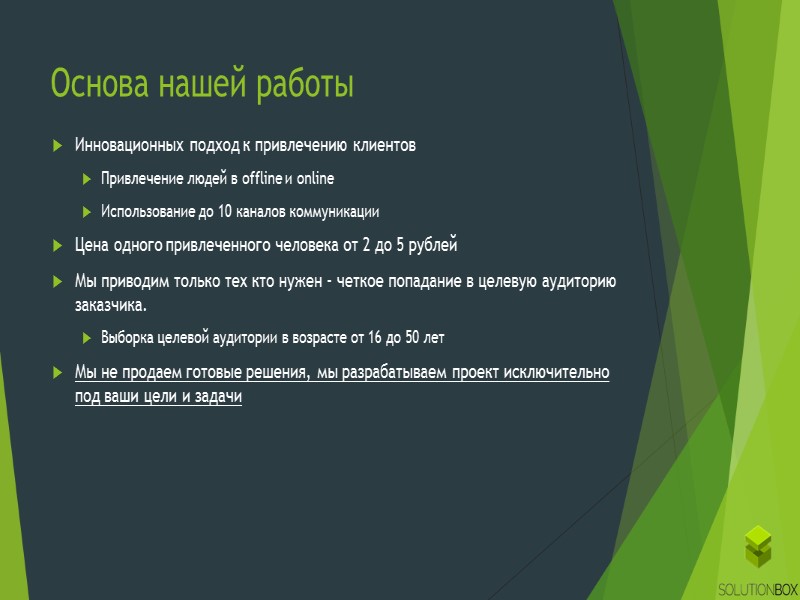 Основа нашей работы

Инновационных подход к привлечению клиентов

Привлечение людей в offline и online

Использование до 10 каналов коммуникации

Цена одного привлеченного человека от 2 до 5 рублей

Мы приводим только тех кто нужен - четкое попадание в целевую аудиторию заказчика.

Выборка целевой аудитории в возрасте от 16 до 50 лет

Мы не продаем готовые решения, мы разрабатываем проект исключительно под ваши цели и задачи

SOLUTIONBOX